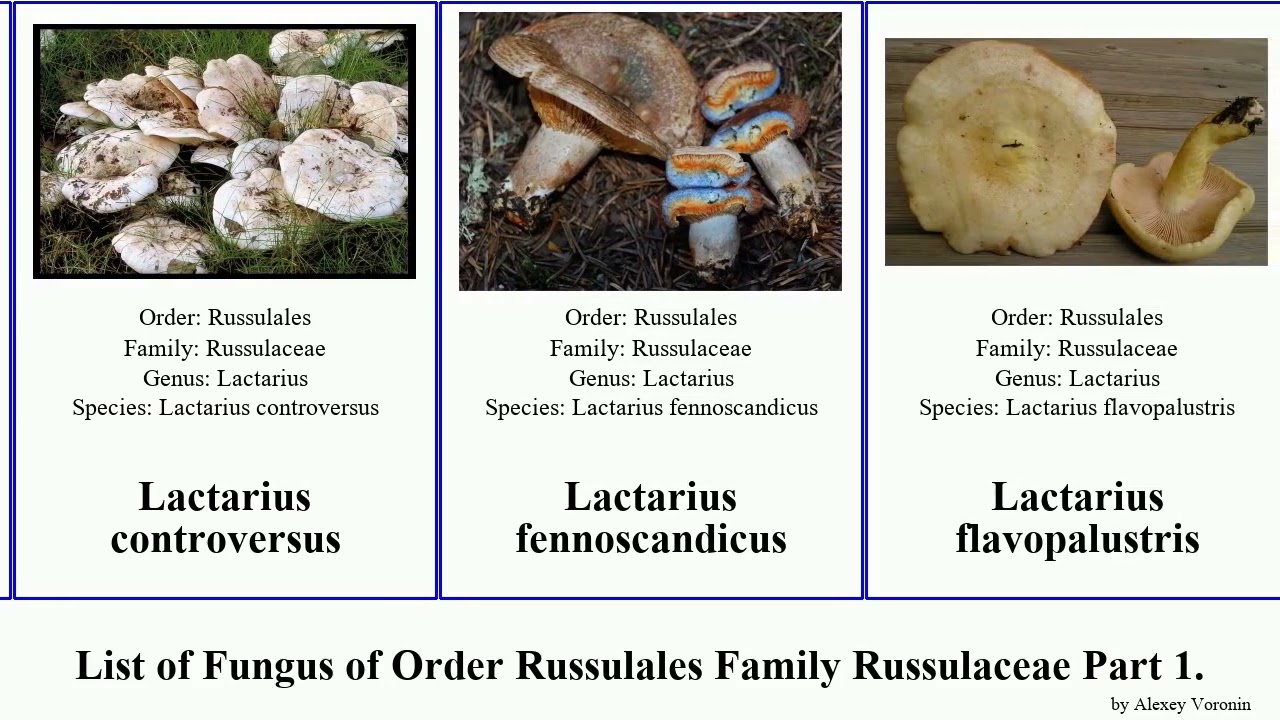 Order: Russulales
Family: Russulaceae
Genus: Lactarius
Species: Lactarius controversus

Lactarius controversus

Order: Russulales
Family: Russulaceae
Genus: Lactarius
Species: Lactarius fennoscandicus

Lactarius fennoscandicus

Order: Russulales
Family: Russulaceae
Genus: Lactarius
Species: Lactarius flavopalustris

Lactarius flavopalustris

List of Fungus of Order Russulales Family Russulaceae Part 1.

by Alexey Voronin